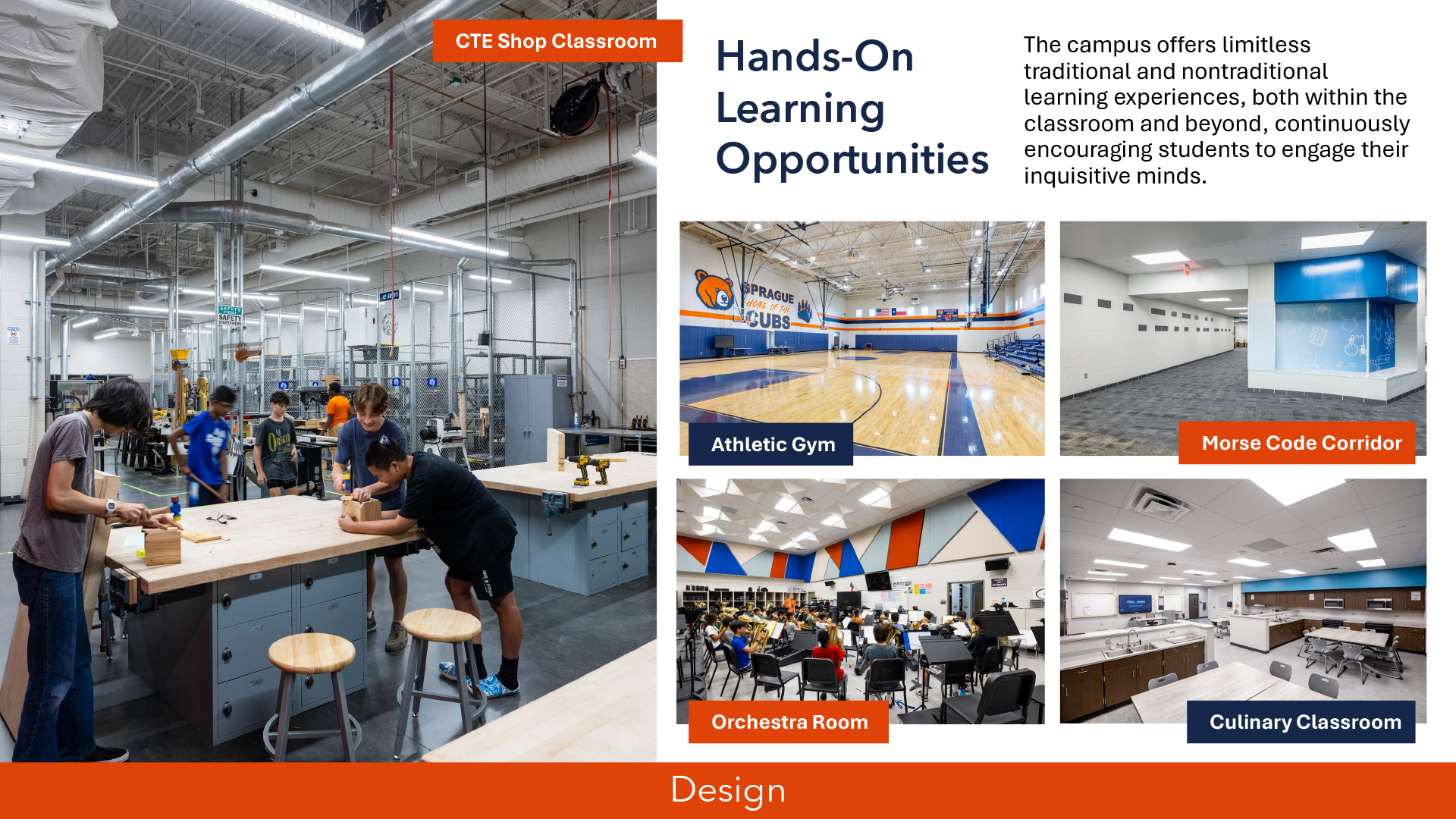 CTE Shop Classroom

Hands-On Learning Opportunities

The campus offers limitless traditional and nontraditional learning experiences, both within the classroom and beyond, continuously encouraging students to engage their inquisitive minds.

SPRAGUE
HOME OF THE
CUBS

Athletic Gym

Morse Code Corridor

Orchestra Room

Culinary Classroom

Design